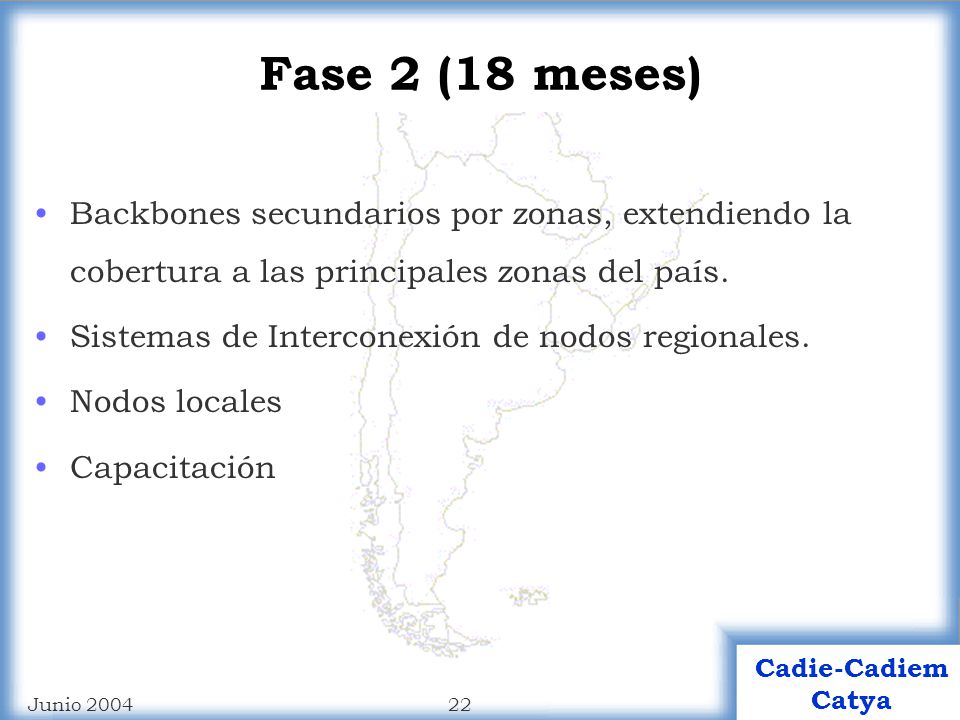 Fase 2 (18 meses)

• Backbones secundarios por zonas, extendiendo la cobertura a las principales zonas del país.
• Sistemas de Interconexión de nodos regionales.
• Nodos locales
• Capacitación

Junio 2004

22

Cadie-Cadiem
Catya